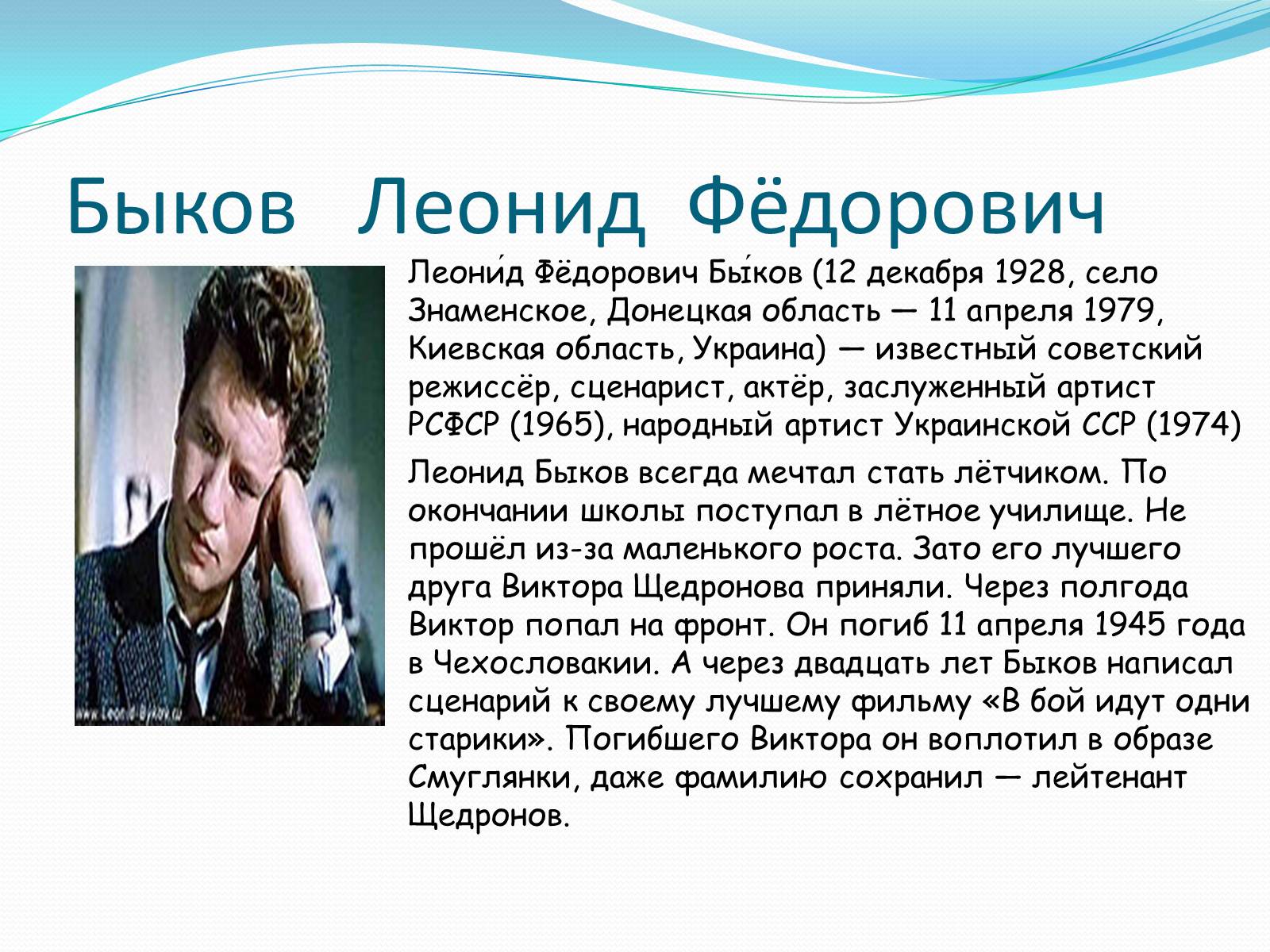 Быков Леонид Фёдорович

www.Leonid-Bykov.ru

Леони́д Фёдорович Бы́ков (12 декабря 1928, село Знаменское, Донецкая область — 11 апреля 1979, Киевская область, Украина) — известный советский режиссёр, сценарист, актёр, заслуженный артист РСФСР (1965), народный артист Украинской ССР (1974)

Леонид Быков всегда мечтал стать лётчиком. По окончании школы поступал в лётное училище. Не прошёл из-за маленького роста. Зато его лучшего друга Виктора Щедронова приняли. Через полгода Виктор попал на фронт. Он погиб 11 апреля 1945 года в Чехословакии. А через двадцать лет Быков написал сценарий к своему лучшему фильму «В бой идут одни старики». Погибшего Виктора он воплотил в образе Смуглянки, даже фамилию сохранил — лейтенант Щедронов.